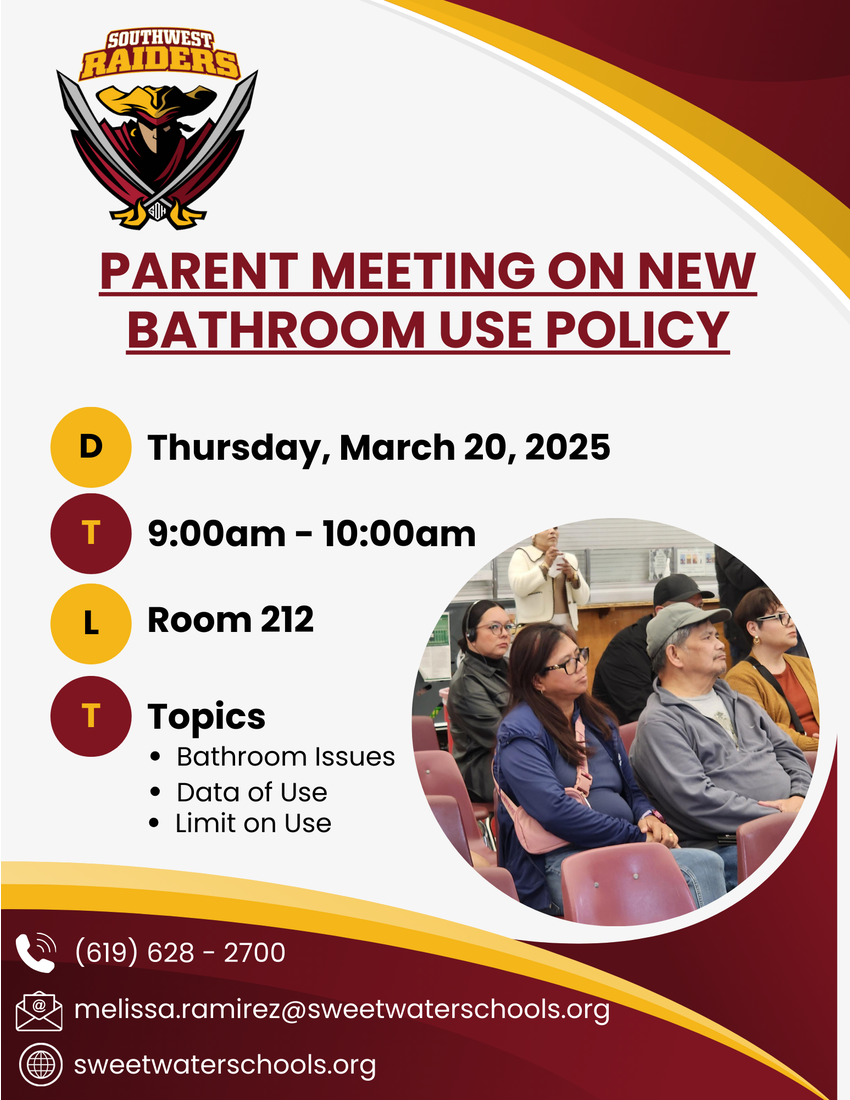 SOUTHWEST RAIDERS

PARENT MEETING ON NEW BATHROOM USE POLICY

D Thursday, March 20, 2025

T 9:00am - 10:00am

L Room 212

T Topics
• Bathroom Issues
• Data of Use
• Limit on Use

(619) 628 - 2700

melissa.ramirez@sweetwaterschools.org

sweetwaterschools.org